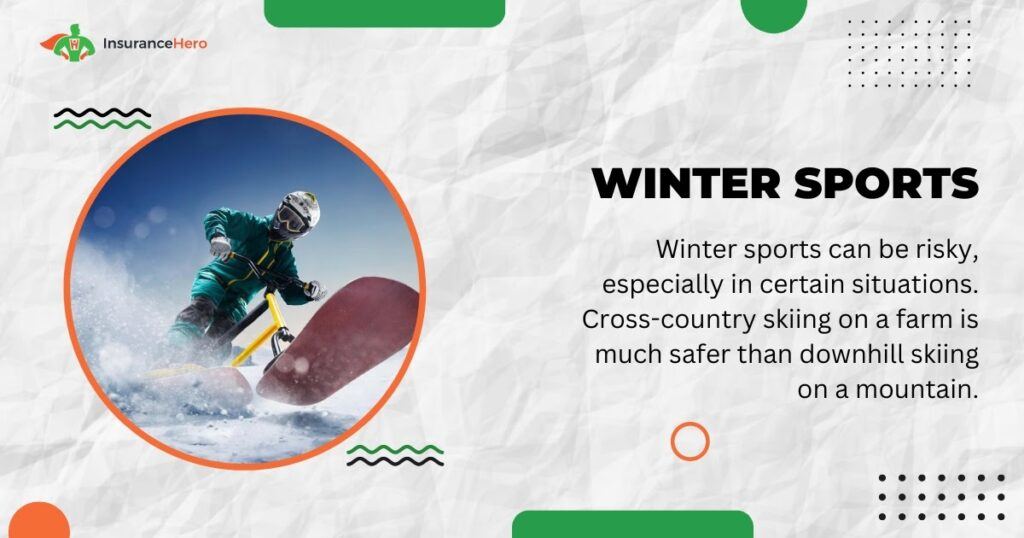 InsuranceHero

WINTER SPORTS

Winter sports can be risky, especially in certain situations. Cross-country skiing on a farm is much safer than downhill skiing on a mountain.